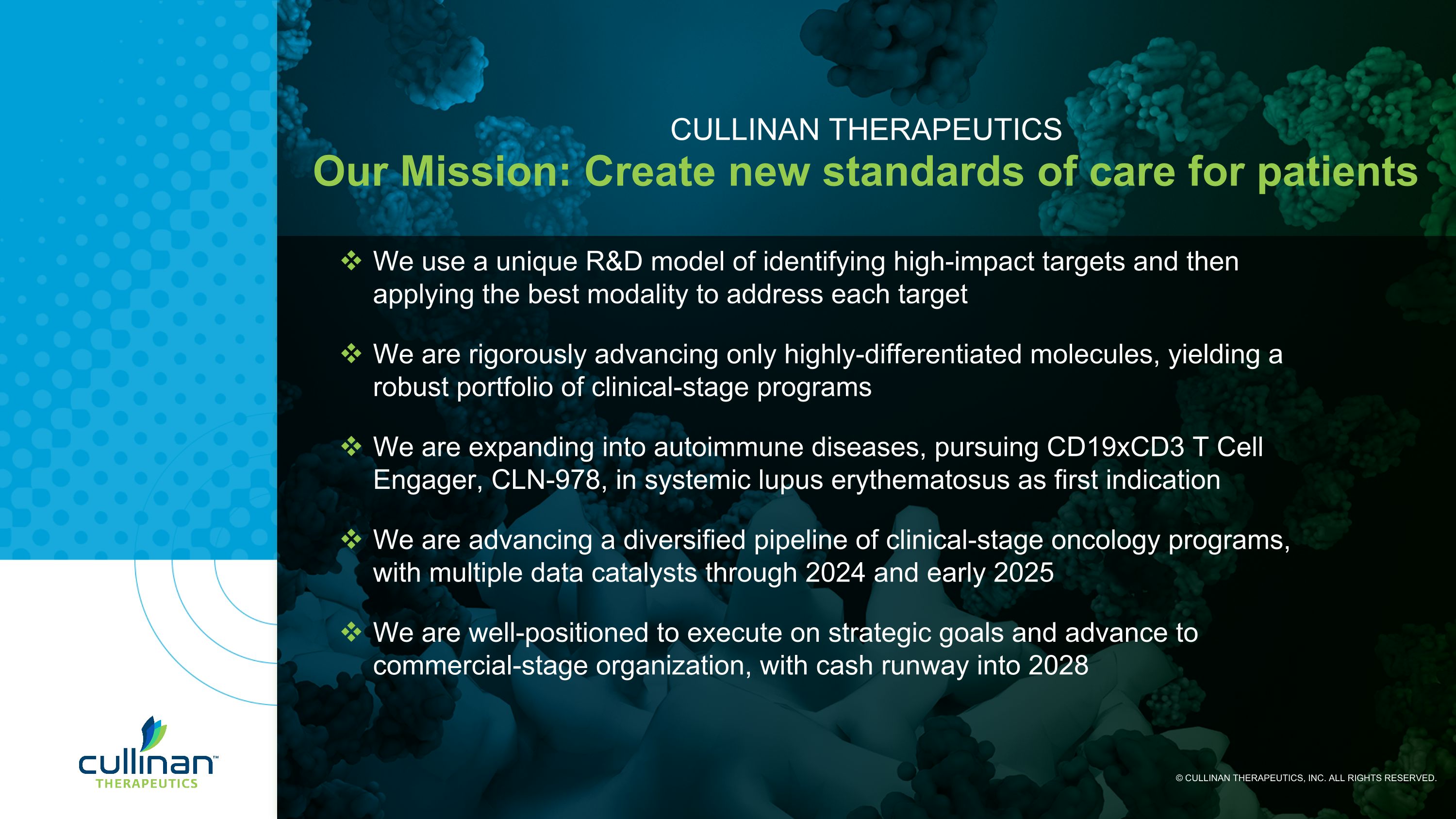 CULLINAN THERAPEUTICS

Our Mission: Create new standards of care for patients

❖ We use a unique R&D model of identifying high-impact targets and then applying the best modality to address each target

❖ We are rigorously advancing only highly-differentiated molecules, yielding a robust portfolio of clinical-stage programs

❖ We are expanding into autoimmune diseases, pursuing CD19xCD3 T Cell Engager, CLN-978, in systemic lupus erythematosus as first indication

❖ We are advancing a diversified pipeline of clinical-stage oncology programs, with multiple data catalysts through 2024 and early 2025

❖ We are well-positioned to execute on strategic goals and advance to commercial-stage organization, with cash runway into 2028

cullinan™
THERAPEUTICS

© CULLINAN THERAPEUTICS, INC. ALL RIGHTS RESERVED.